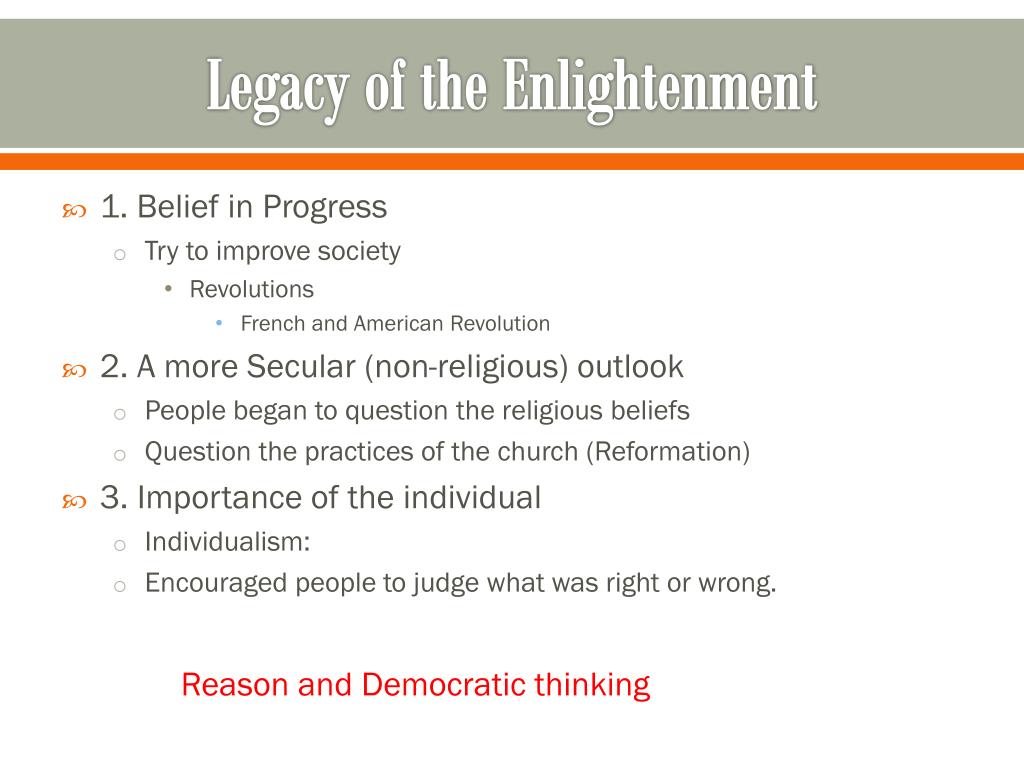 Legacy of the Enlightenment

1. Belief in Progress
Try to improve society
Revolutions
French and American Revolution

2. A more Secular (non-religious) outlook
People began to question the religious beliefs
Question the practices of the church (Reformation)

3. Importance of the individual
Individualism:
Encouraged people to judge what was right or wrong.

Reason and Democratic thinking